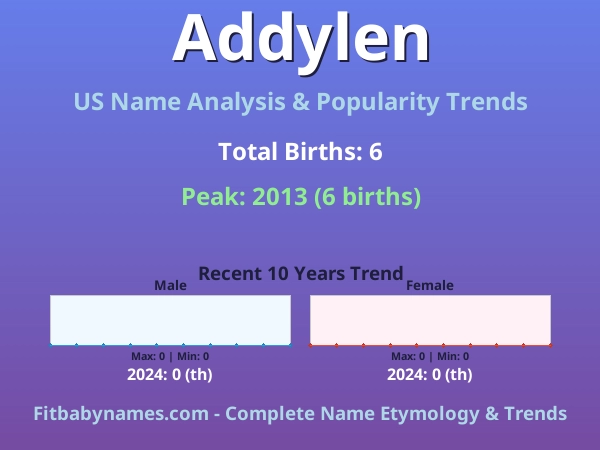 Addylen

US Name Analysis & Popularity Trends

Total Births: 6

Peak: 2013 (6 births)

Recent 10 Years Trend

Male

Max: 0 | Min: 0

2024: 0 (th)

Female

Max: 0 | Min: 0

2024: 0 (th)

Fitbabynames.com - Complete Name Etymology & Trends